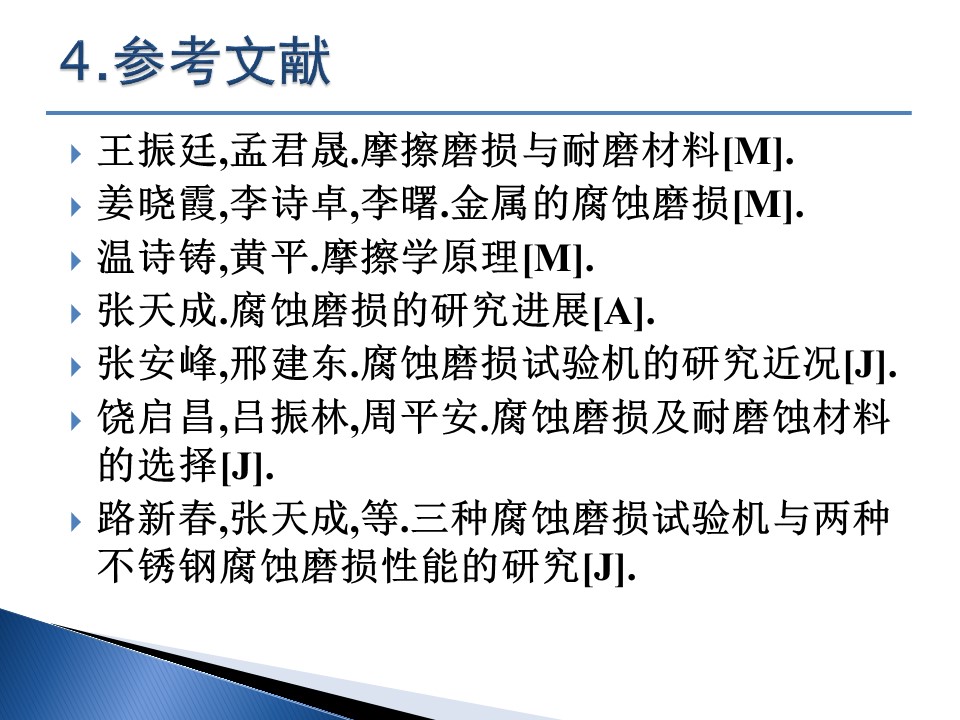 4.参考文献

王振廷,孟君晟.摩擦磨损与耐磨材料[M].

姜晓霞,李诗卓,李曙.金属的腐蚀磨损[M].

温诗铸,黄平.摩擦学原理[M].

张天成.腐蚀磨损的研究进展[A].

张安峰,邢建东.腐蚀磨损试验机的研究近况[J].

饶启昌,吕振林,周平安.腐蚀磨损及耐磨蚀材料的选择[J].

路新春,张天成,等.三种腐蚀磨损试验机与两种不锈钢腐蚀磨损性能的研究[J].